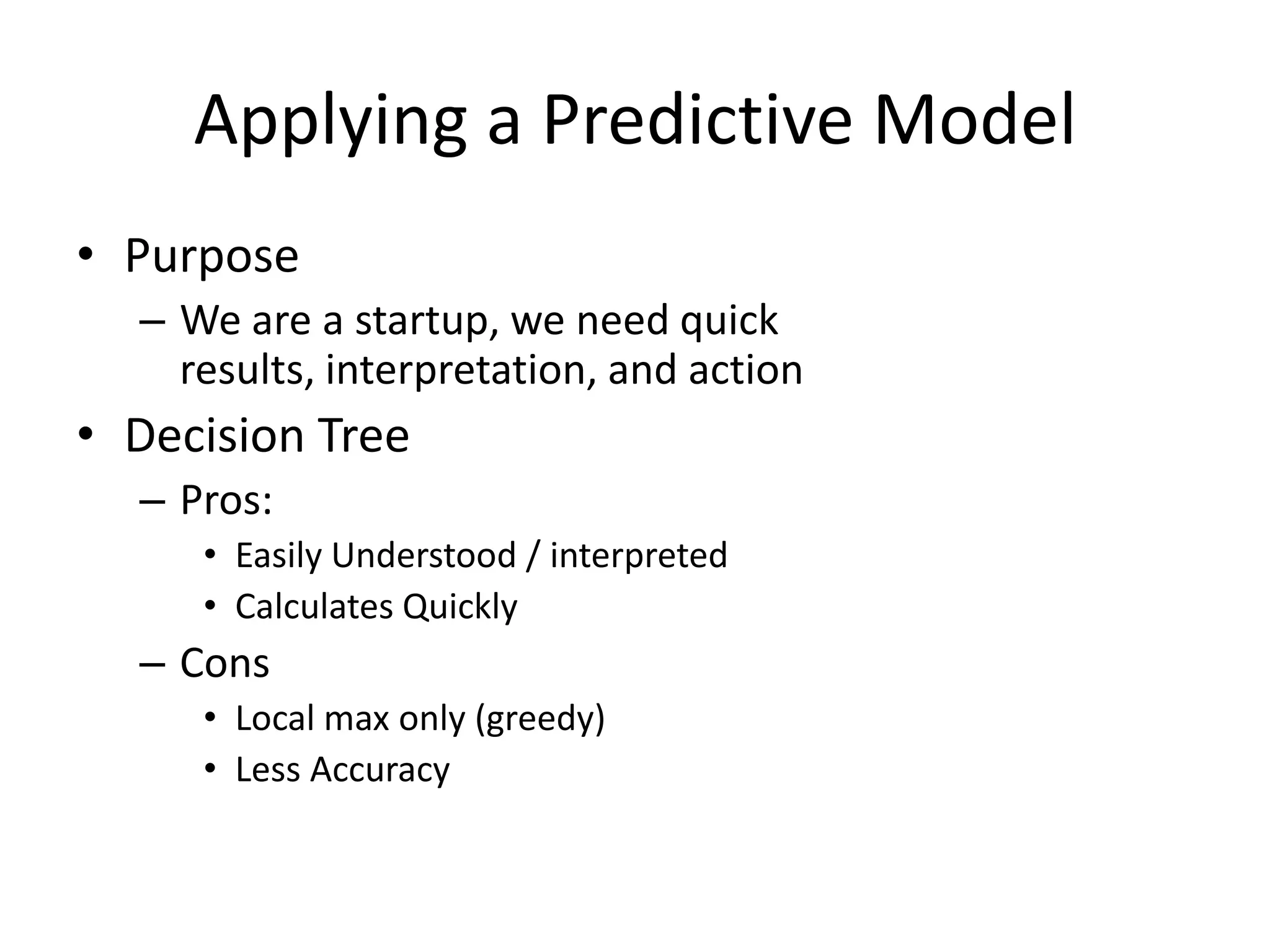 Applying a Predictive Model

• Purpose
  – We are a startup, we need quick results, interpretation, and action
• Decision Tree
  – Pros:
    • Easily Understood / interpreted
    • Calculates Quickly
  – Cons
    • Local max only (greedy)
    • Less Accuracy